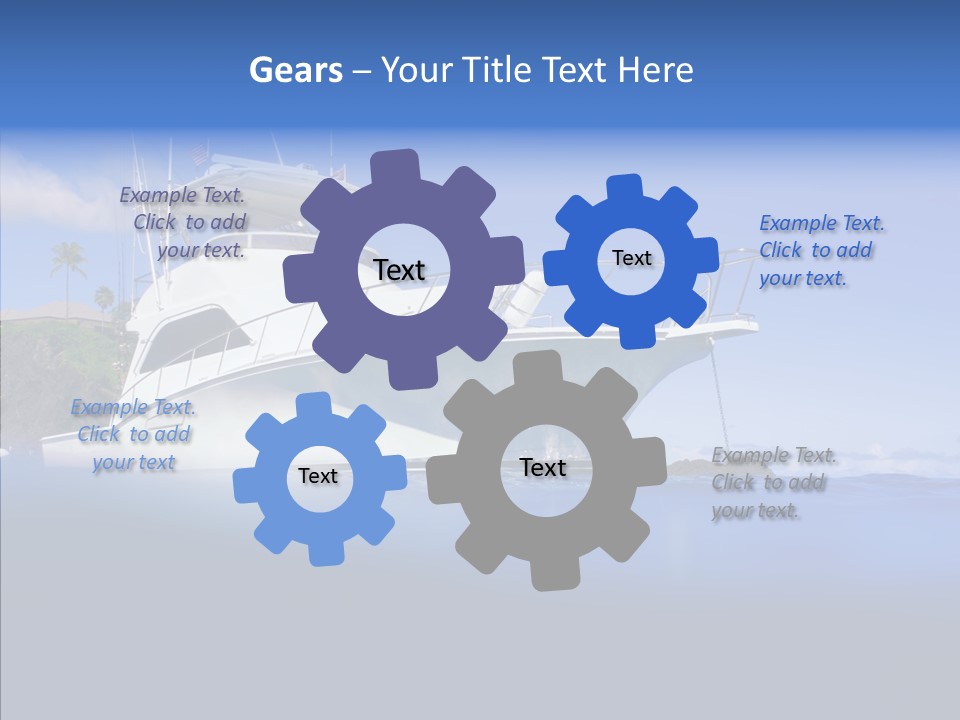 Gears – Your Title Text Here

Example Text. Click to add your text.

Text

Text

Example Text. Click to add your text.

Example Text. Click to add your text

Text

Text

Example Text. Click to add your text.